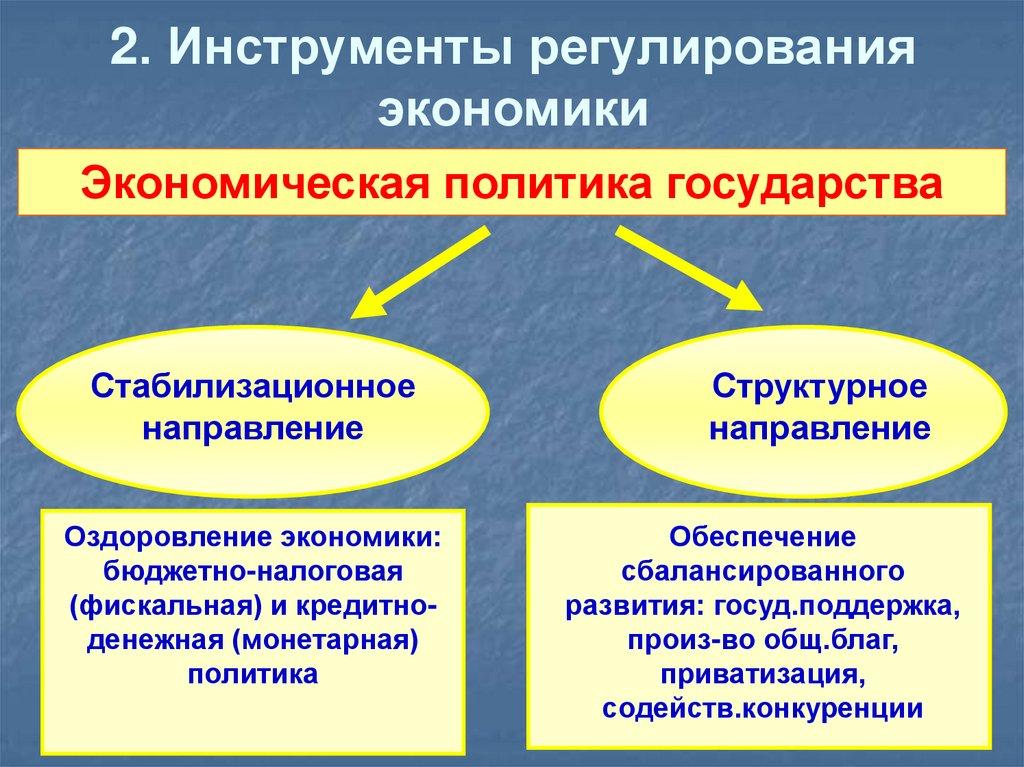 2. Инструменты регулирования экономики

Экономическая политика государства

Стабилизационное направление

Структурное направление

Оздоровление экономики: бюджетно-налоговая (фискальная) и кредитно-денежная (монетарная) политика

Обеспечение сбалансированного развития: госуд.поддержка, произ-во общ.благ, приватизация, содейств.конкуренции